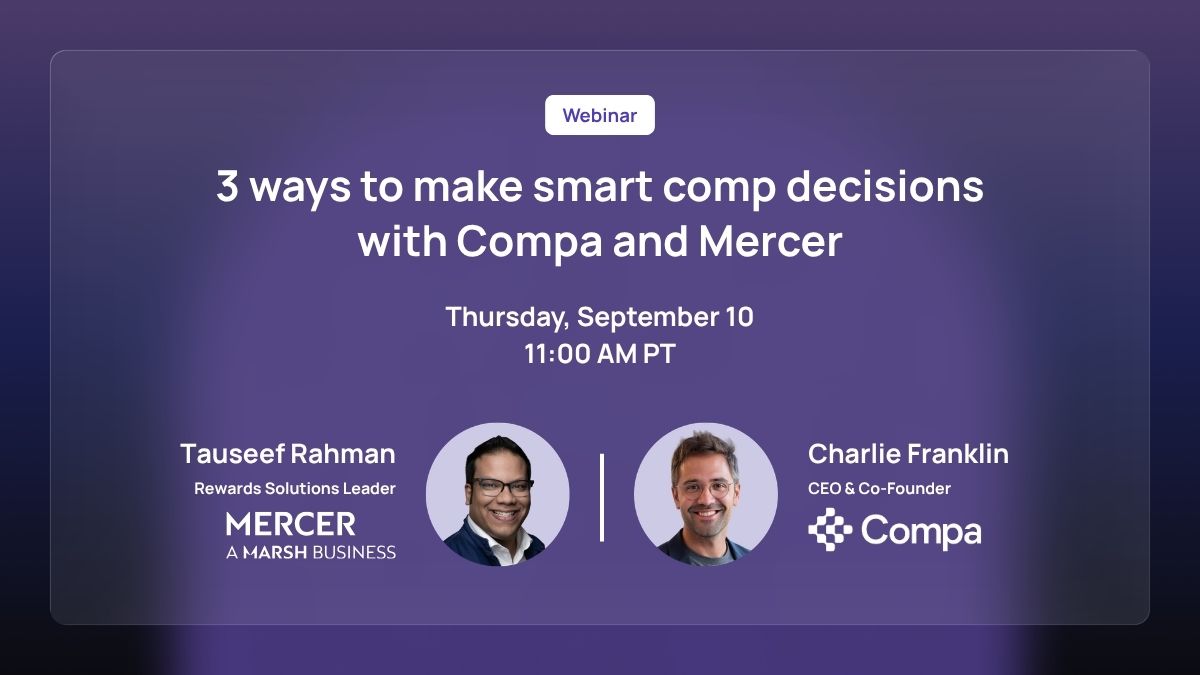 Webinar

3 ways to make smart comp decisions with Compa and Mercer

Thursday, September 10
11:00 AM PT

Tauseef Rahman
Rewards Solutions Leader
MERCER
A MARSH BUSINESS

Charlie Franklin
CEO & Co-Founder
Compa